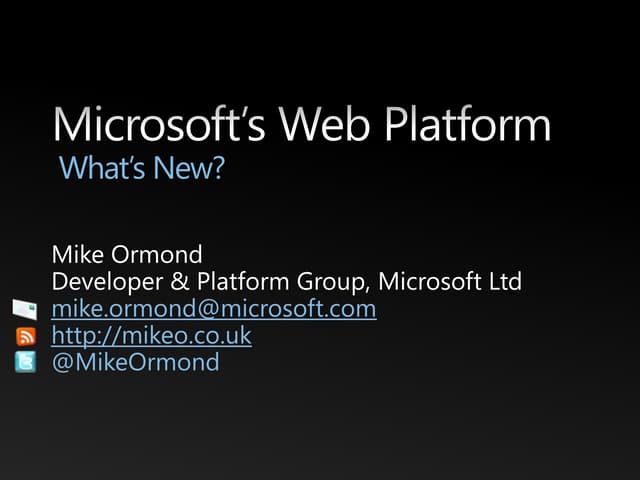 Microsoft's Web Platform
What's New?

Mike Ormond
Developer & Platform Group, Microsoft Ltd
mike.ormond@microsoft.com
http://mikeo.co.uk
@MikeOrmond